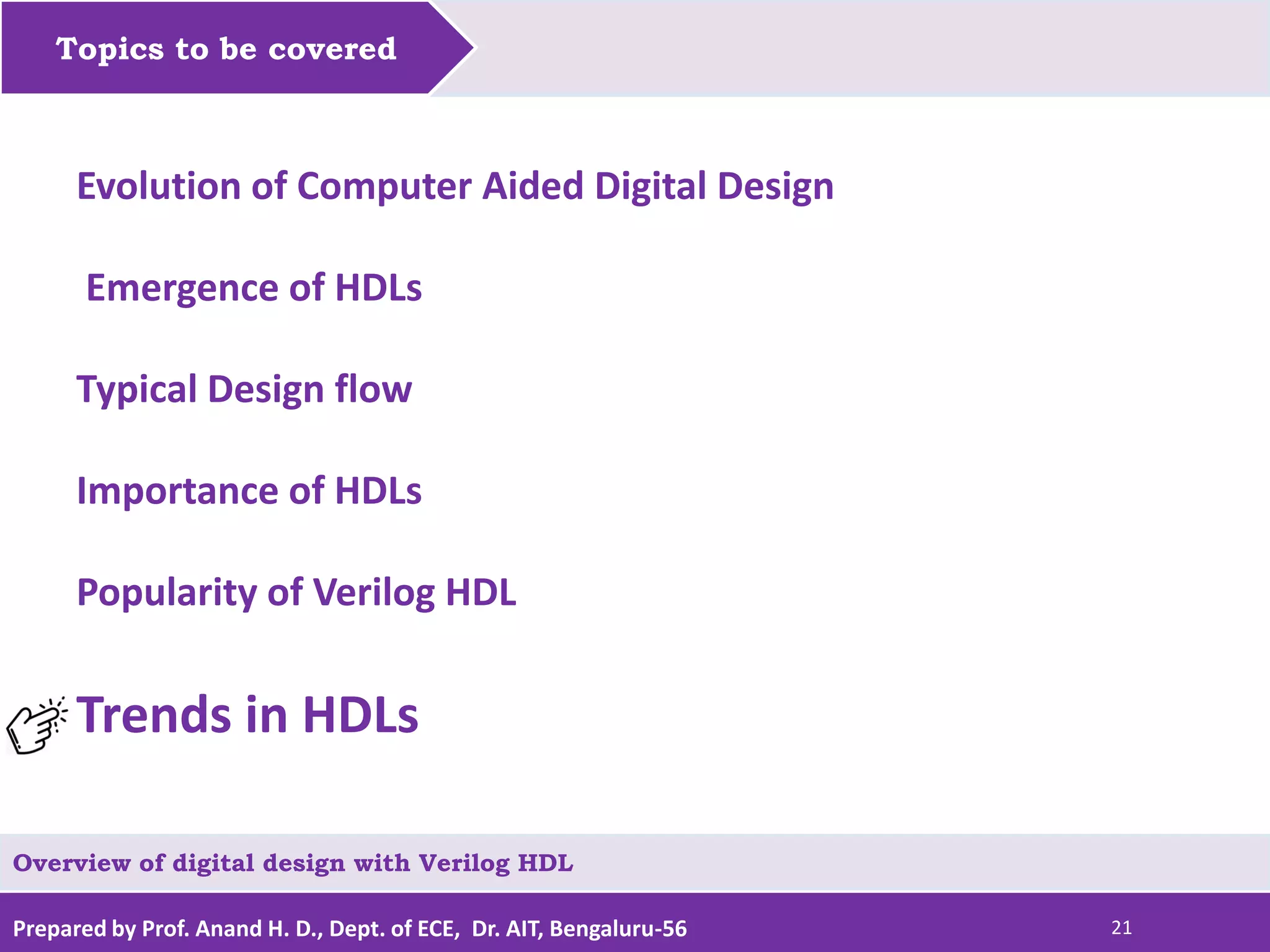 Topics to be covered

Evolution of Computer Aided Digital Design

Emergence of HDLs

Typical Design flow

Importance of HDLs

Popularity of Verilog HDL

Trends in HDLs

Overview of digital design with Verilog HDL

Prepared by Prof. Anand H. D., Dept. of ECE, Dr. AIT, Bengaluru-56

21